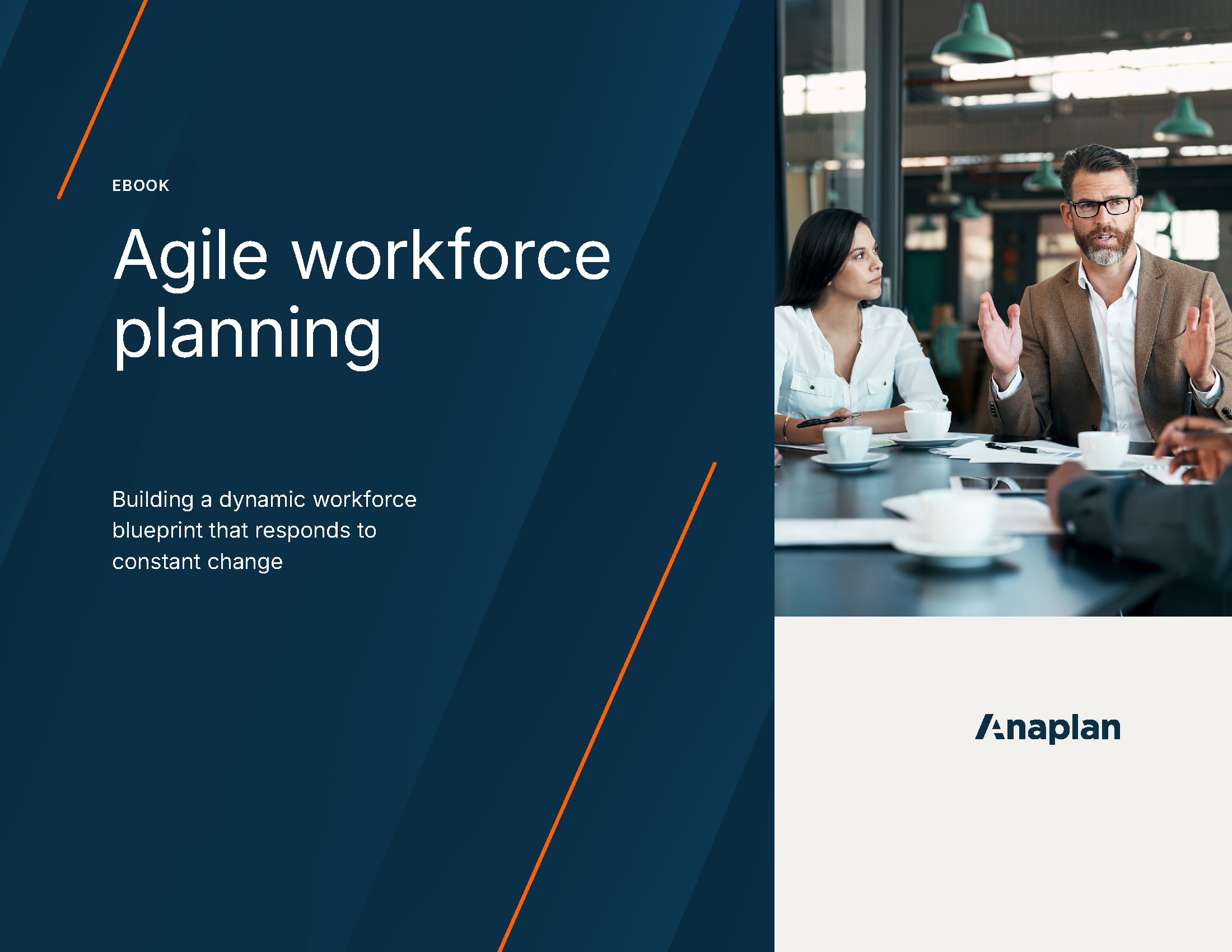 EBOOK

Agile workforce planning

Building a dynamic workforce blueprint that responds to constant change

Anaplan